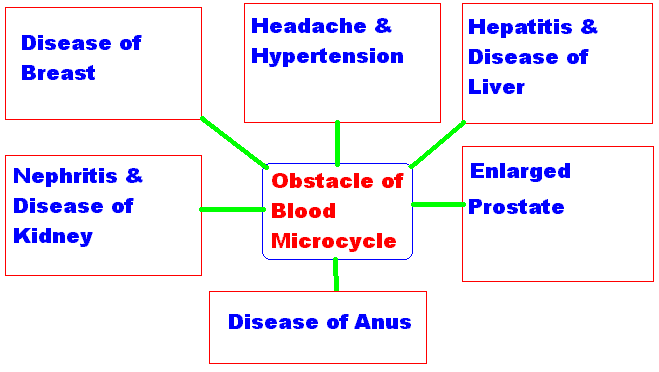 Disease of Breast

Headache & Hypertension

Hepatitis & Disease of Liver

Nephritis & Disease of Kidney

Obstacle of Blood Microcycle

Enlarged Prostate

Disease of Anus